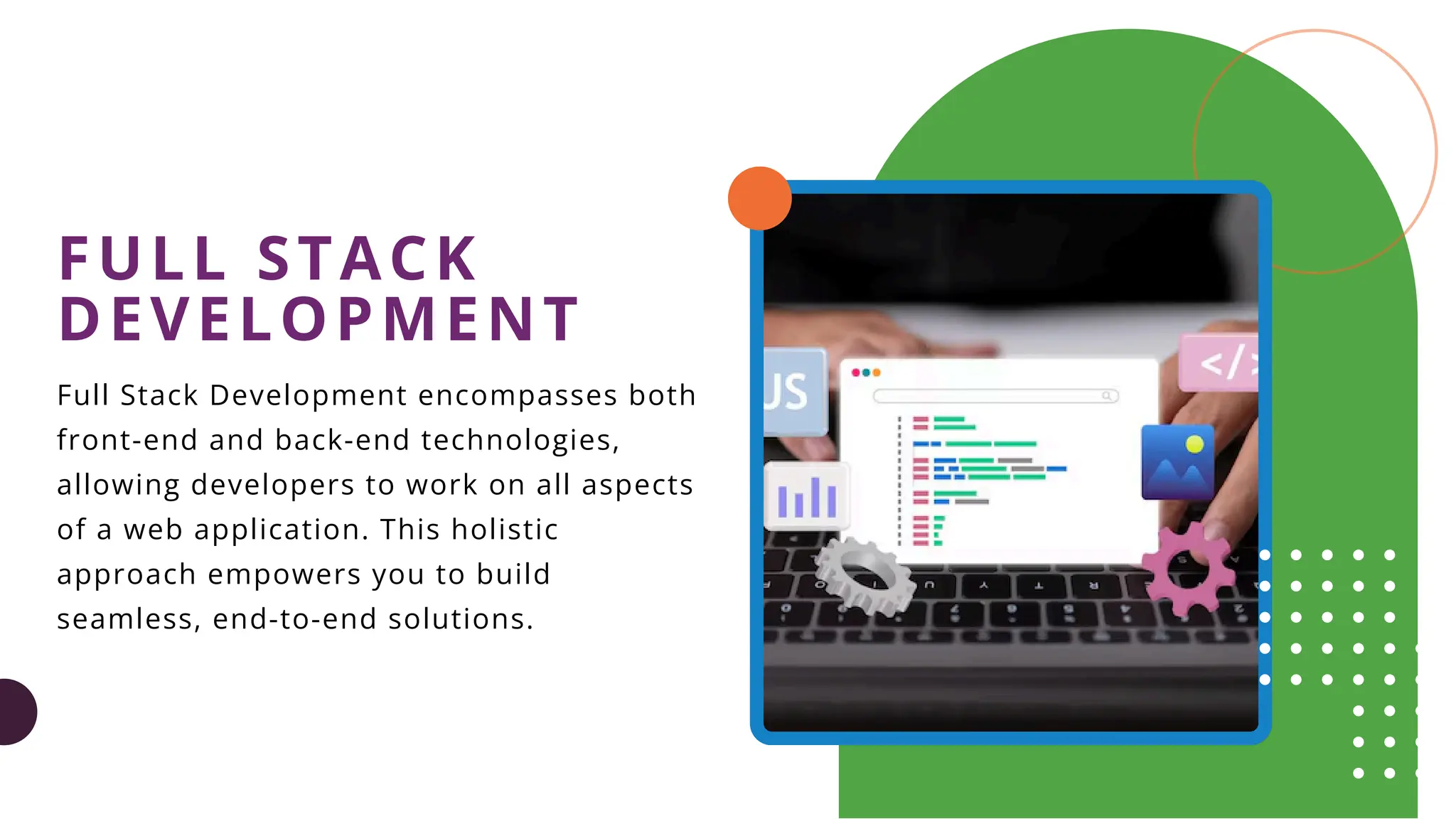 FULL STACK DEVELOPMENT

Full Stack Development encompasses both front-end and back-end technologies, allowing developers to work on all aspects of a web application. This holistic approach empowers you to build seamless, end-to-end solutions.

JS

</>